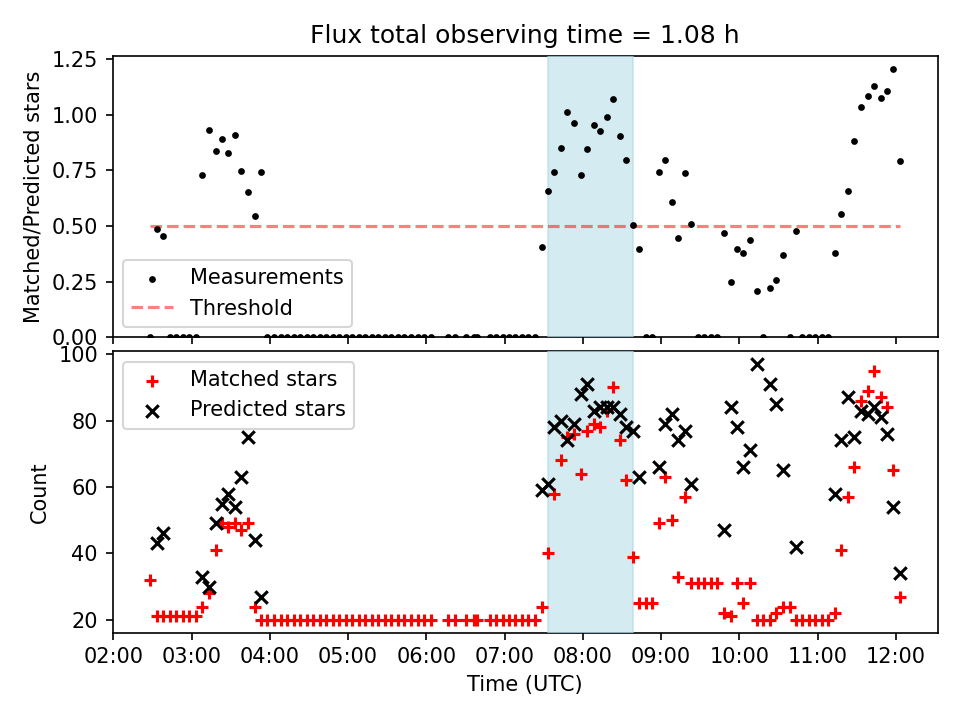 Flux total observing time = 1.08 h

Matched/Predicted stars

1.25
1.00
0.75
0.50
0.25
0.00

Measurements
Threshold

Count

100
80
60
40
20

Matched stars
Predicted stars

02:00 03:00 04:00 05:00 06:00 07:00 08:00 09:00 10:00 11:00 12:00

Time (UTC)